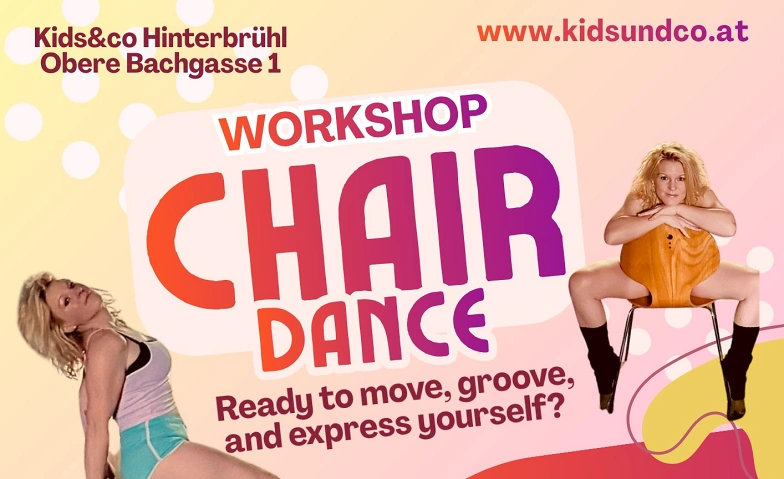 Kids&co Hinterbrühl
Obere Bachgasse 1

www.kidsundco.at

WORKSHOP
CHAIR
DANCE

Ready to move, groove, and express yourself?